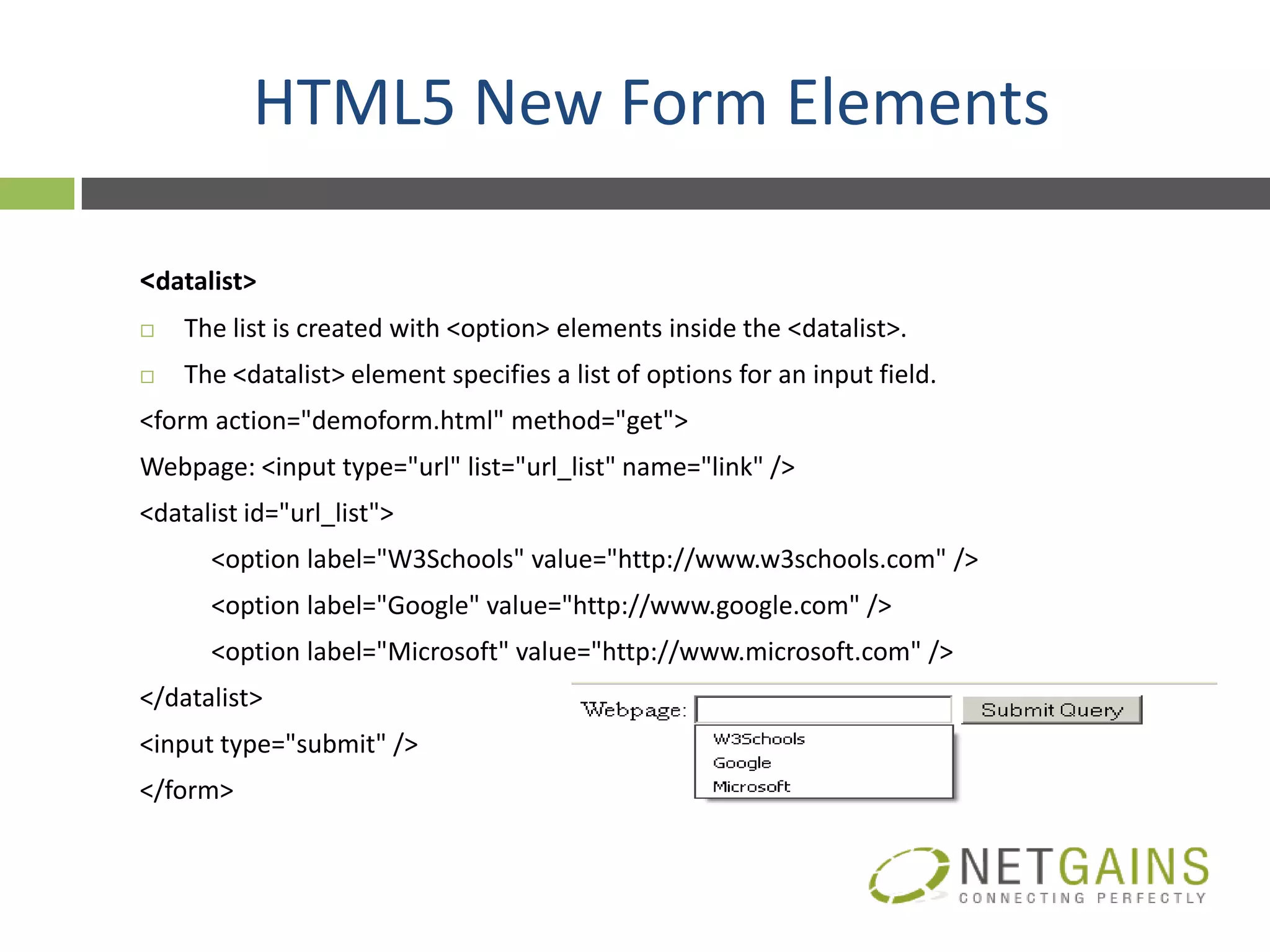 HTML5 New Form Elements

<datalist>

□ The list is created with <option> elements inside the <datalist>.

□ The <datalist> element specifies a list of options for an input field.

<form action="demoform.html" method="get">

Webpage: <input type="url" list="url_list" name="link" />

<datalist id="url_list">

<option label="W3Schools" value="http://www.w3schools.com" />

<option label="Google" value="http://www.google.com" />

<option label="Microsoft" value="http://www.microsoft.com" />

</datalist>

<input type="submit" />

</form>

Webpage: Submit Query

W3Schools
Google
Microsoft

NETGAINS
CONNECTING PERFECTLY